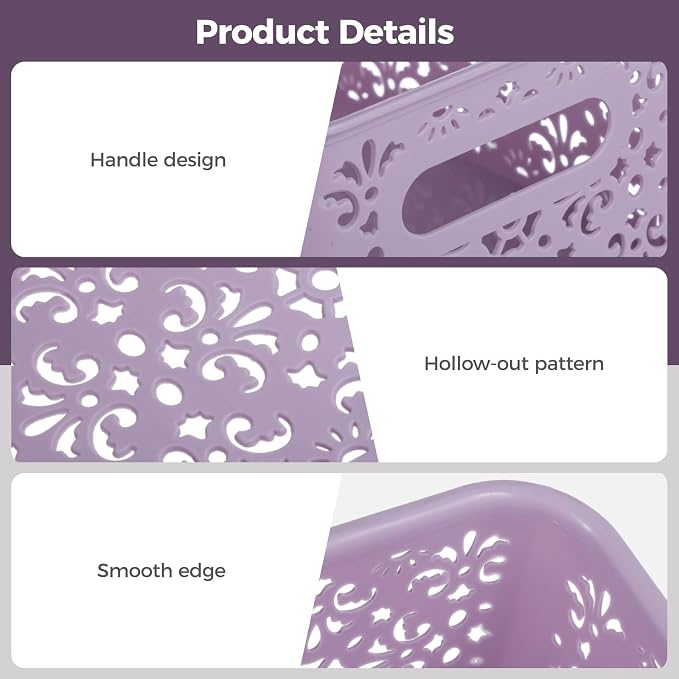 Product Details

Handle design

Hollow-out pattern

Smooth edge